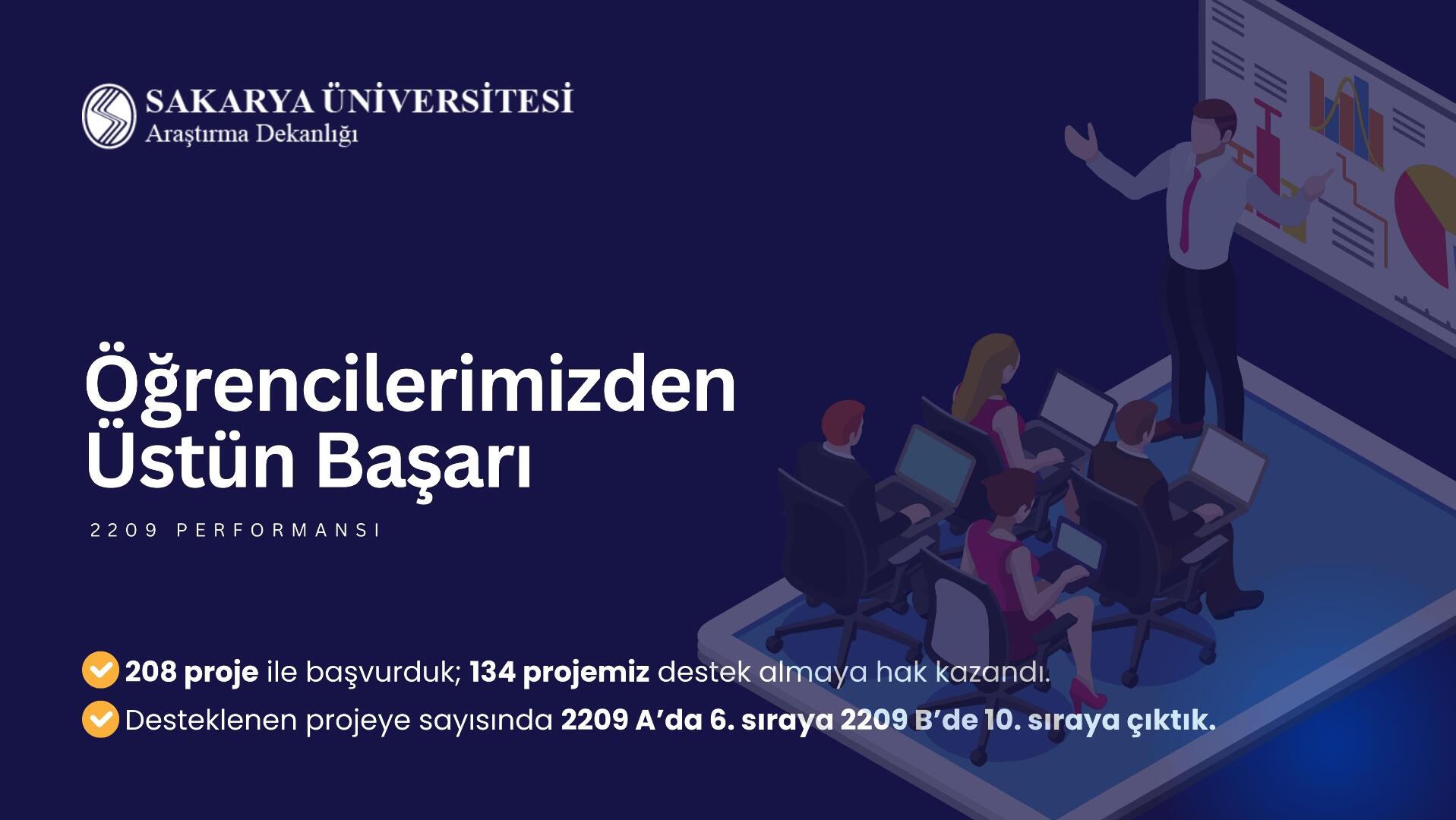 SAKARYA ÜNİVERSİTESİ
Araştırma Dekanlığı

Öğrencilerimizden Üstün Başarı

2209 PERFORMANSI

208 proje ile başvurduk; 134 projemiz destek almaya hak kazandı.

Desteklenen projeye sayısında 2209 A'da 6. sıraya 2209 B'de 10. sıraya çıktık.